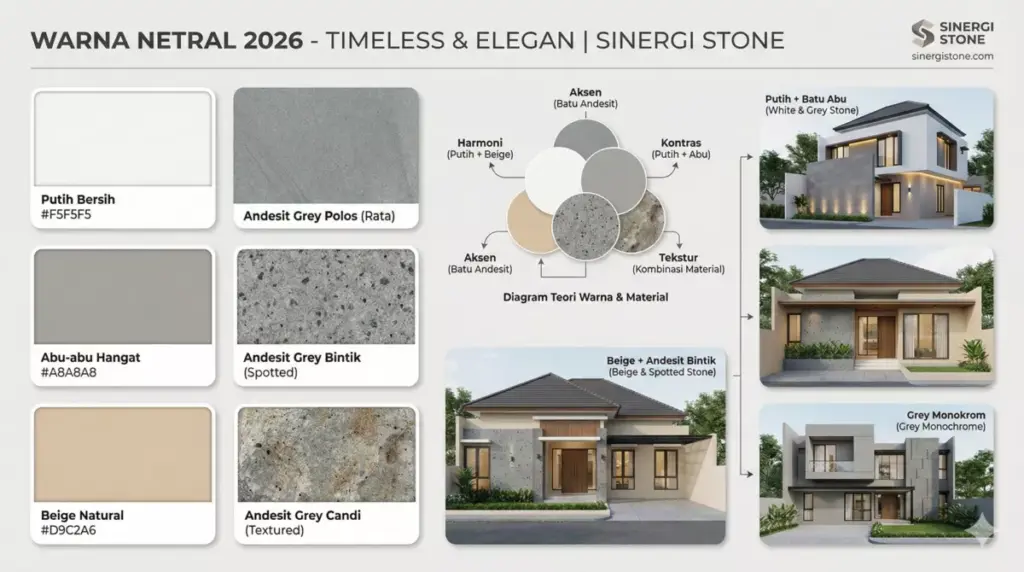 WARNA NETRAL 2026 - TIMELESS & ELEGAN | SINERGI STONE

SINERGI STONE
sinergistone.com

Putih Bersih
#F5F5F5

Andesit Grey Polos (Rata)

Abu-abu Hangat
#A8A8A8

Andesit Grey Bintik
(Spotted)

Beige Natural
#D9C2A6

Andesit Grey Candi
(Textured)

Aksen
(Batu Andesit)

Harmoni
(Putih + Beige)

Kontras
(Putih + Abu)

Aksen
(Batu Andesit)

Tekstur
(Kombinasi Material)

Diagram Teori Warna & Material

Beige + Andesit Bintik
(Beige & Spotted Stone)

Putih + Batu Abu
(White & Grey Stone)

Grey Monokrom
(Grey Monochrome)